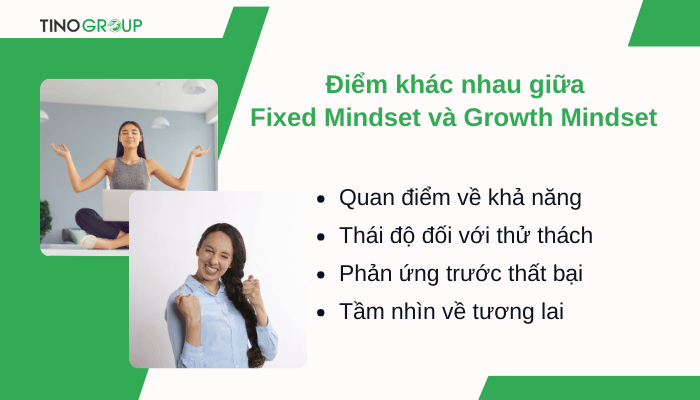 TINO GROUP

Điểm khác nhau giữa Fixed Mindset và Growth Mindset

- Quan điểm về khả năng
- Thái độ đối với thử thách
- Phản ứng trước thất bại
- Tầm nhìn về tương lai